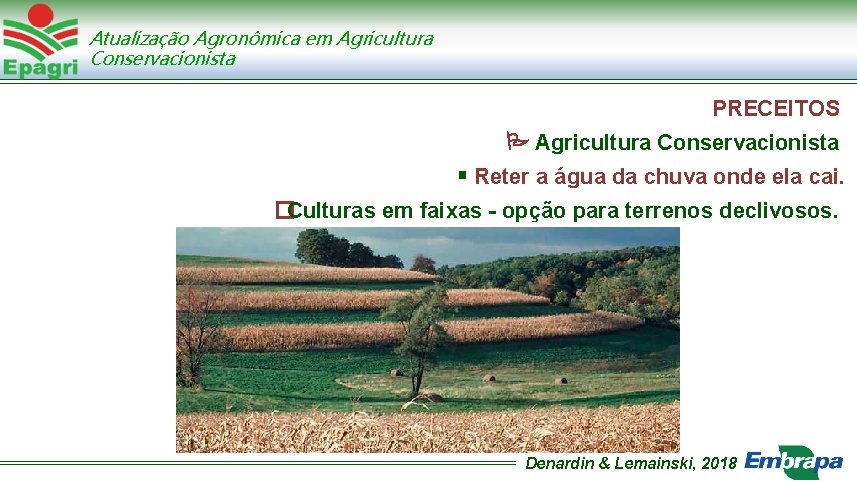 Epagri

Atualização Agronômica em Agricultura Conservacionista

PRECEITOS

Agricultura Conservacionista

▪ Reter a água da chuva onde ela cai.

Culturas em faixas - opção para terrenos declivosos.

Denardin & Lemainski, 2018

Embrapa